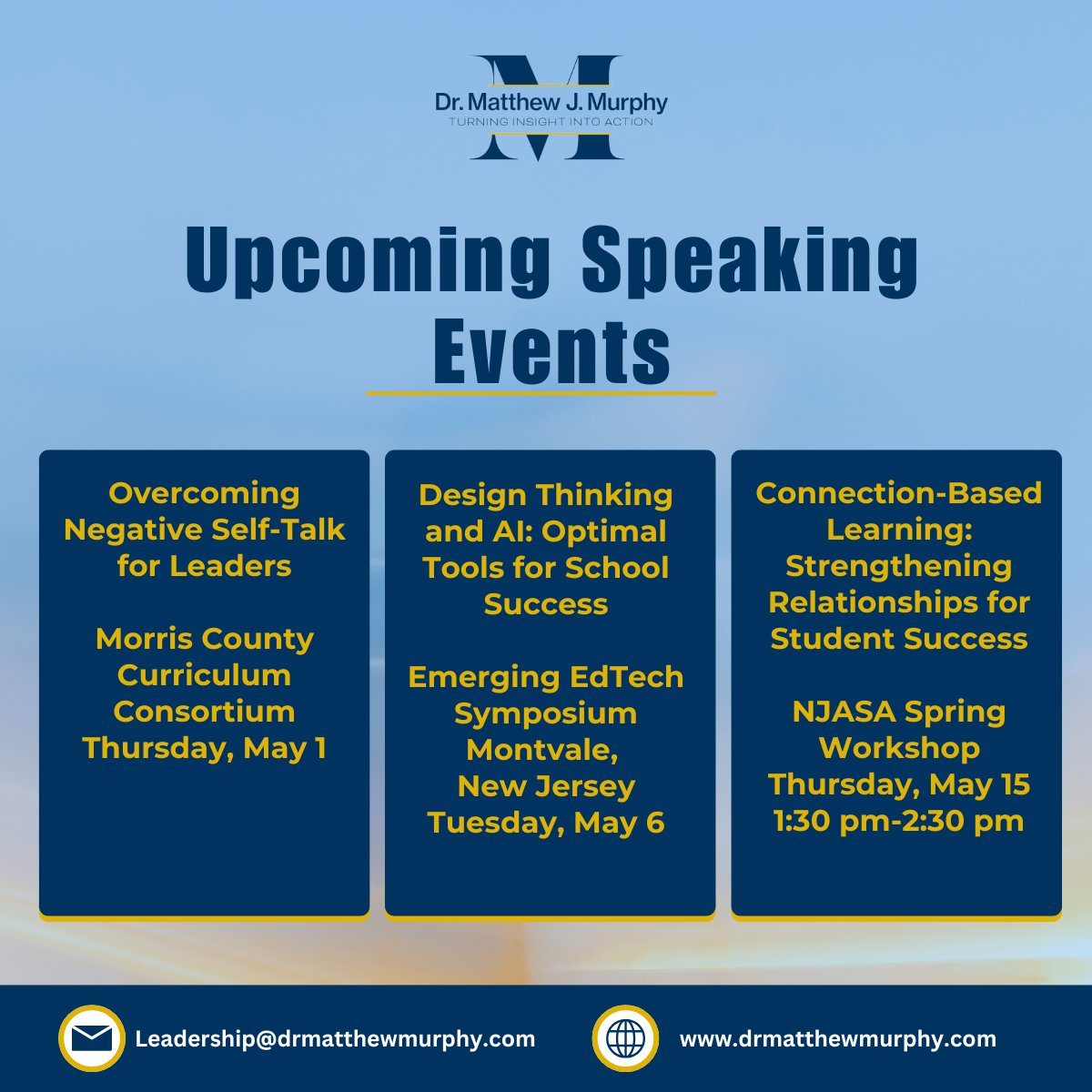 M
Dr. Matthew J. Murphy
TURNING INSIGHT INTO ACTION

Upcoming Speaking Events

Overcoming Negative Self-Talk for Leaders

Morris County Curriculum Consortium
Thursday, May 1

Design Thinking and AI: Optimal Tools for School Success

Emerging EdTech Symposium
Montvale, New Jersey
Tuesday, May 6

Connection-Based Learning: Strengthening Relationships for Student Success

NJASA Spring Workshop
Thursday, May 15
1:30 pm-2:30 pm

Leadership@drmatthewmurphy.com

www.drmatthewmurphy.com